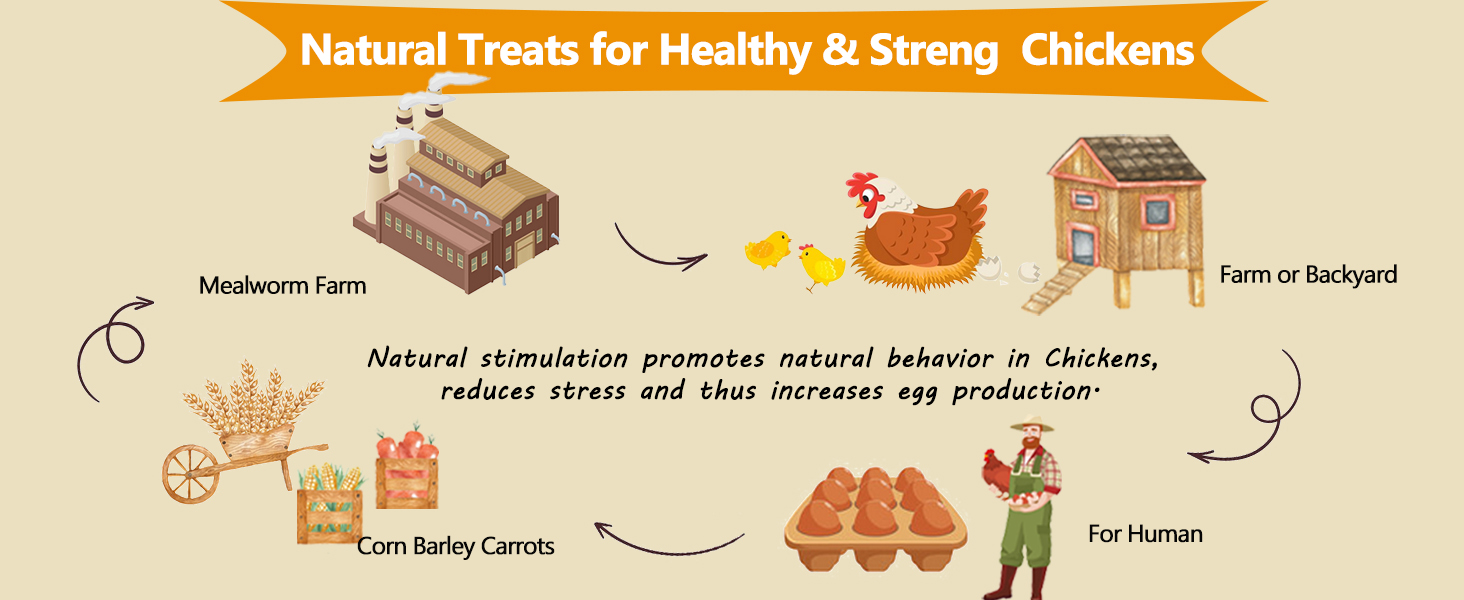 Natural Treats for Healthy & Streng Chickens

Mealworm Farm

Farm or Backyard

Natural stimulation promotes natural behavior in Chickens, reduces stress and thus increases egg production.

Corn Barley Carrots

For Human